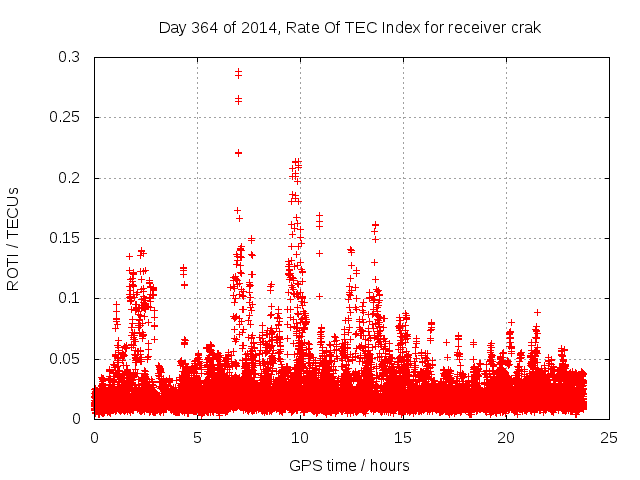 Day 364 of 2014, Rate Of TEC Index for receiver crak

ROTI / TECUs

0.3
0.25
0.2
0.15
0.1
0.05
0

0
5
10
15
20
25

GPS time / hours